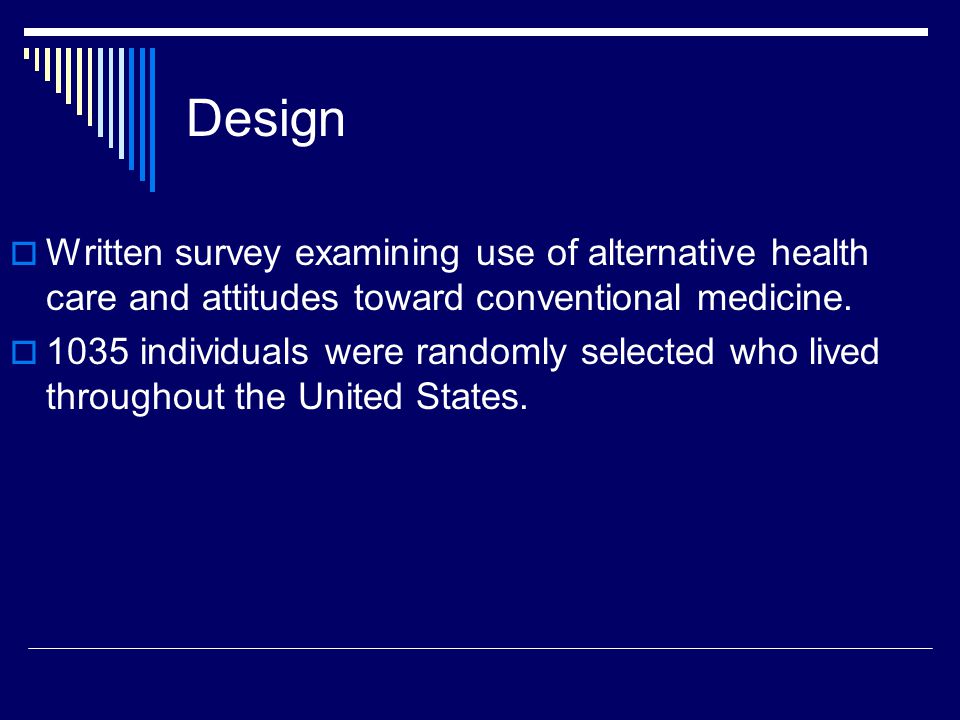 Design

Written survey examining use of alternative health care and attitudes toward conventional medicine.

1035 individuals were randomly selected who lived throughout the United States.